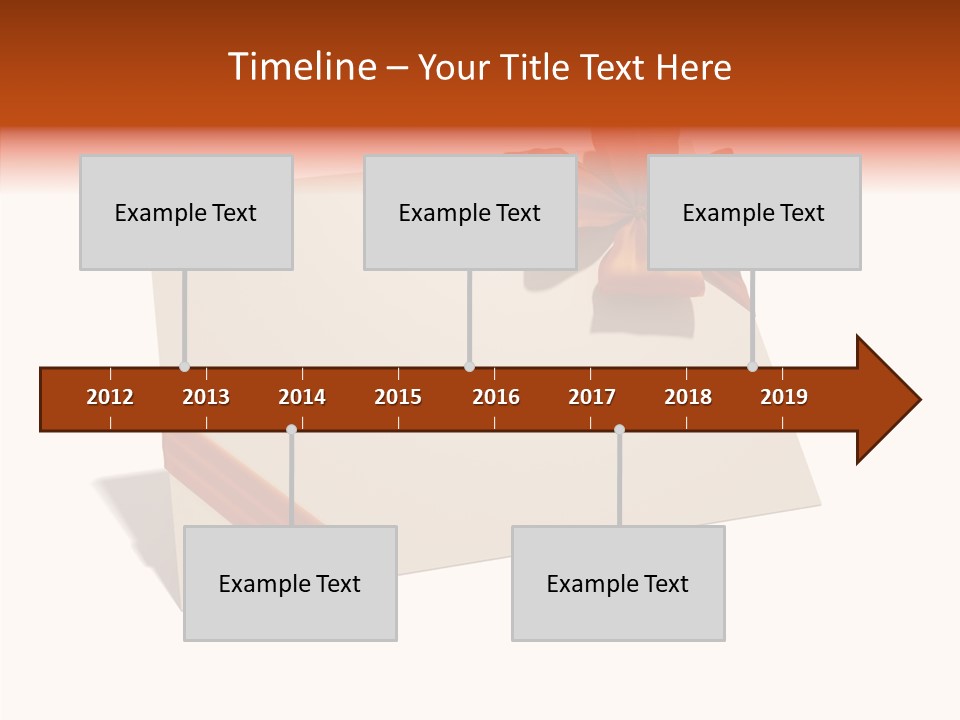 Timeline – Your Title Text Here

Example Text

Example Text

Example Text

2012
2013
2014
2015
2016
2017
2018
2019

Example Text

Example Text